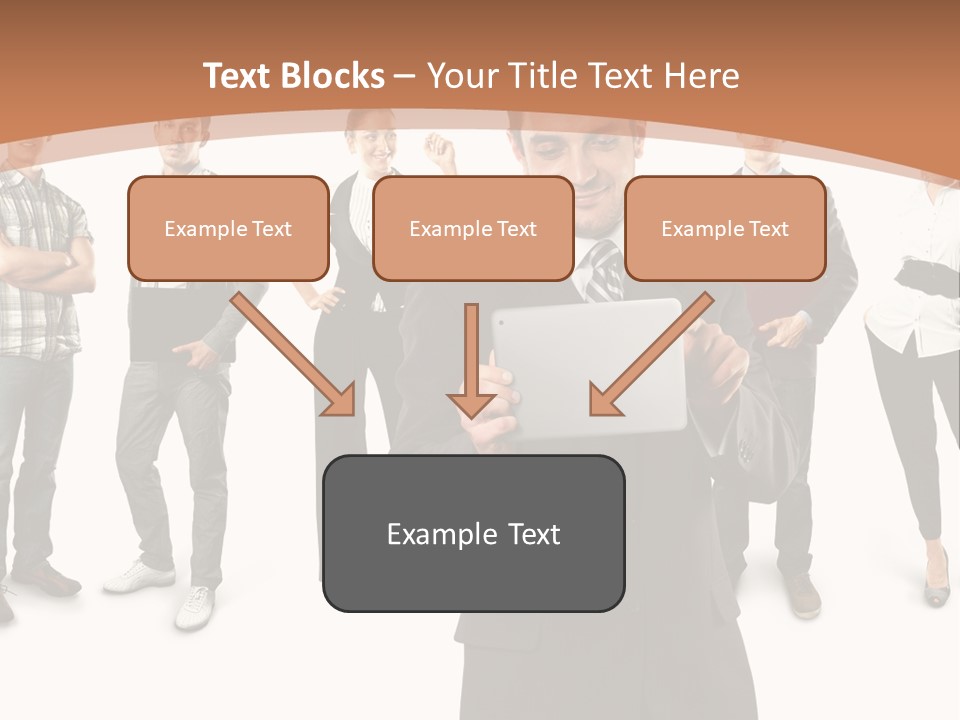 Text Blocks – Your Title Text Here

Example Text

Example Text

Example Text

Example Text